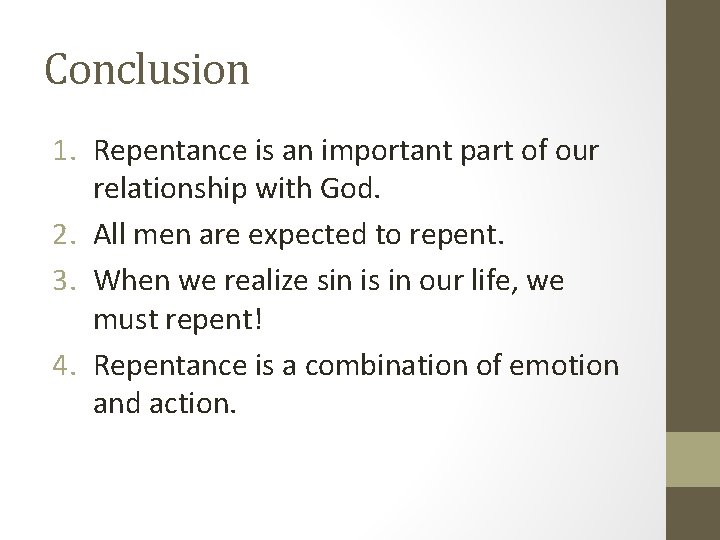 Conclusion

1. Repentance is an important part of our relationship with God.
2. All men are expected to repent.
3. When we realize sin is in our life, we must repent!
4. Repentance is a combination of emotion and action.